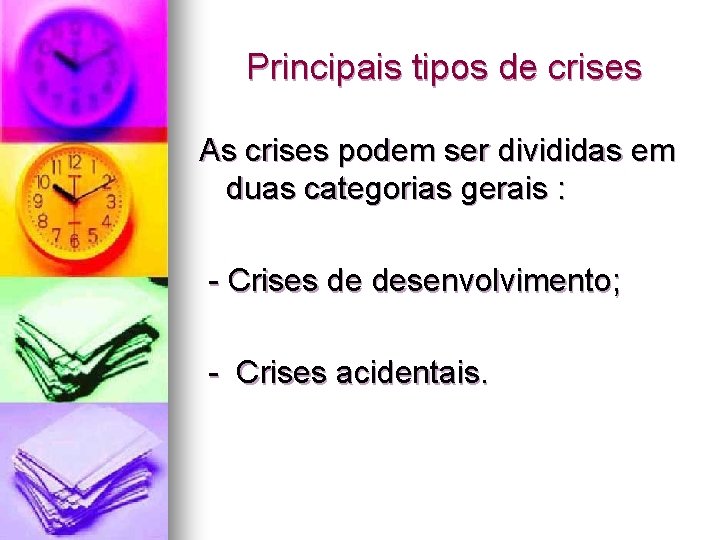 Principais tipos de crises

As crises podem ser divididas em duas categorias gerais :

- Crises de desenvolvimento;

- Crises acidentais.